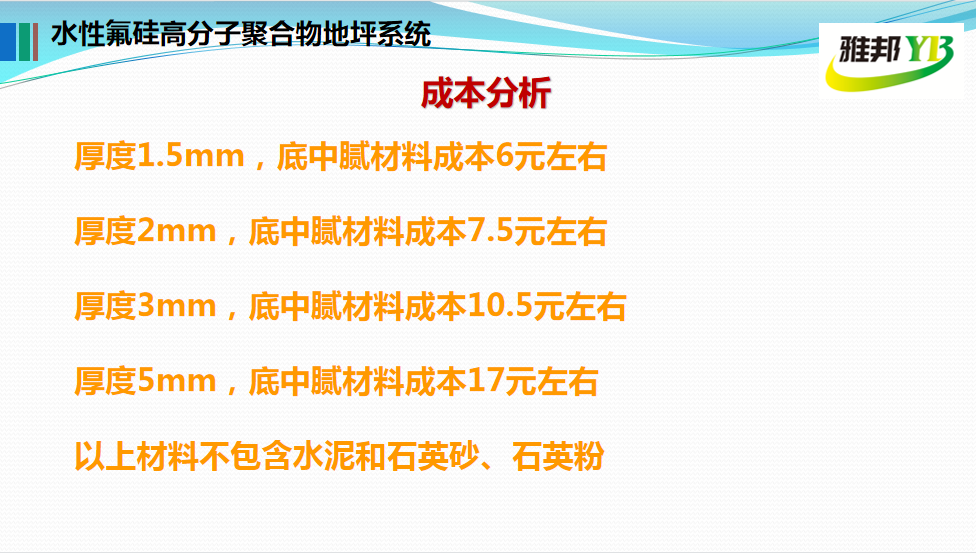 水性氟硅高分子聚合物地坪系统

雅邦 YB

成本分析

厚度1.5mm，底中腻材料成本6元左右

厚度2mm，底中腻材料成本7.5元左右

厚度3mm，底中腻材料成本10.5元左右

厚度5mm，底中腻材料成本17元左右

以上材料不包含水泥和石英砂、石英粉